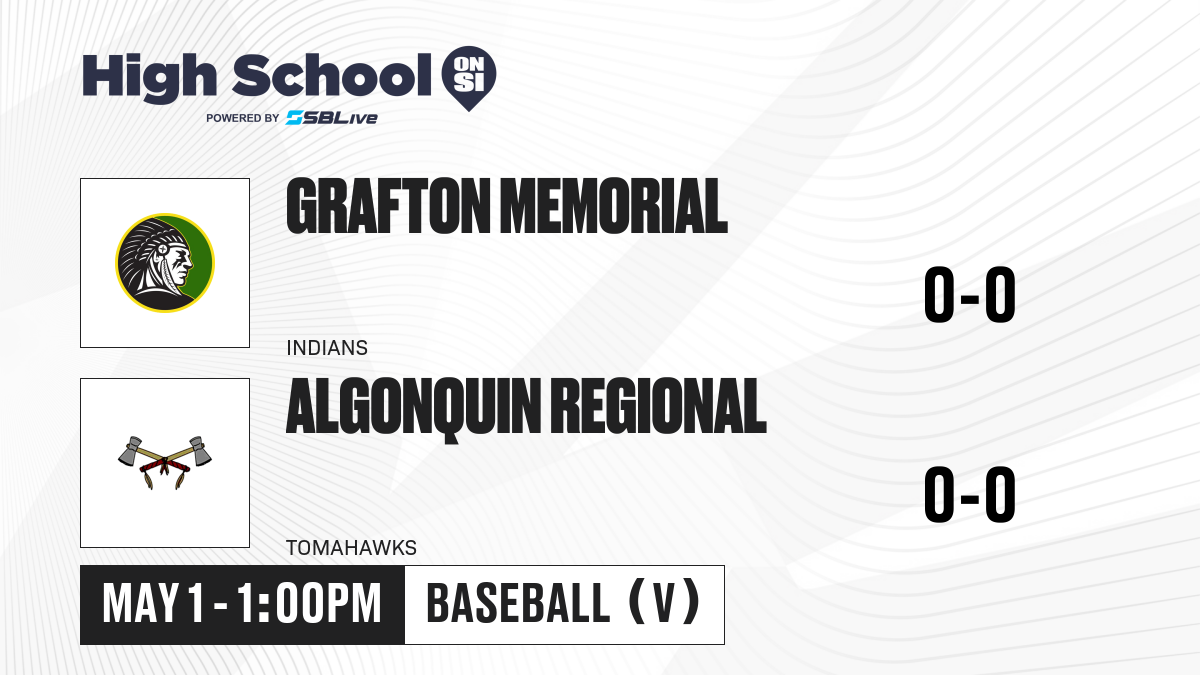 High School ON SI
POWERED BY SBLive

GRAFTON MEMORIAL
INDIANS
0-0

ALGONQUIN REGIONAL
TOMAHAWKS
0-0

MAY 1 - 1:00PM
BASEBALL (V)